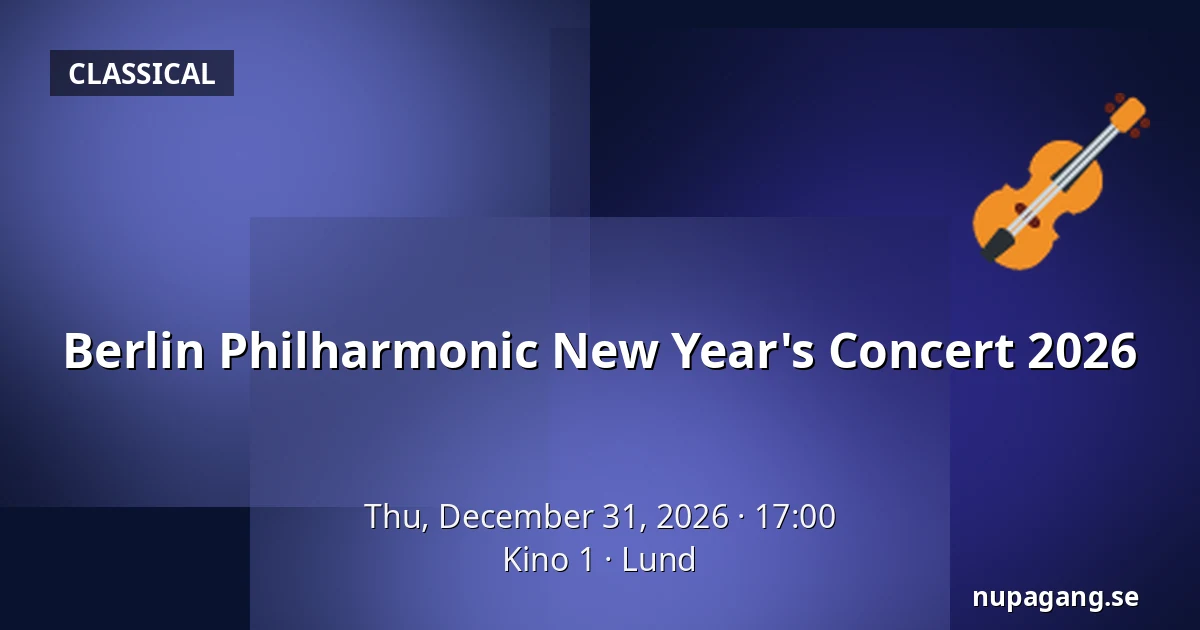 CLASSICAL

Berlin Philharmonic New Year's Concert 2026

Thu, December 31, 2026 · 17:00
Kino 1 · Lund

nupagang.se